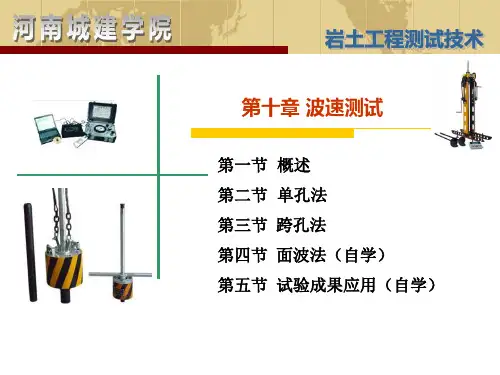 河南城建学院

岩土工程测试技术

第十章 波速测试

第一节 概述
第二节 单孔法
第三节 跨孔法
第四节 面波法（自学）
第五节 试验成果应用（自学）